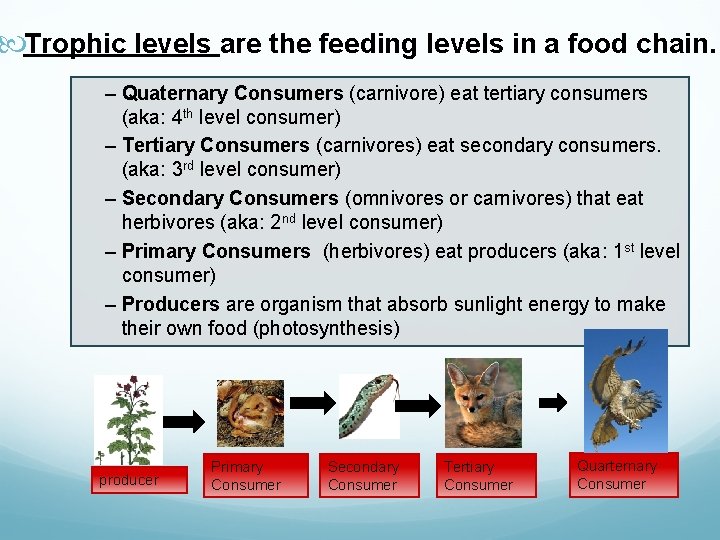 Trophic levels are the feeding levels in a food chain.

- Quaternary Consumers (carnivore) eat tertiary consumers (aka: 4th level consumer)
- Tertiary Consumers (carnivores) eat secondary consumers. (aka: 3rd level consumer)
- Secondary Consumers (omnivores or carnivores) that eat herbivores (aka: 2nd level consumer)
- Primary Consumers (herbivores) eat producers (aka: 1st level consumer)
- Producers are organism that absorb sunlight energy to make their own food (photosynthesis)

producer

Primary Consumer

Secondary Consumer

Tertiary Consumer

Quarternary Consumer